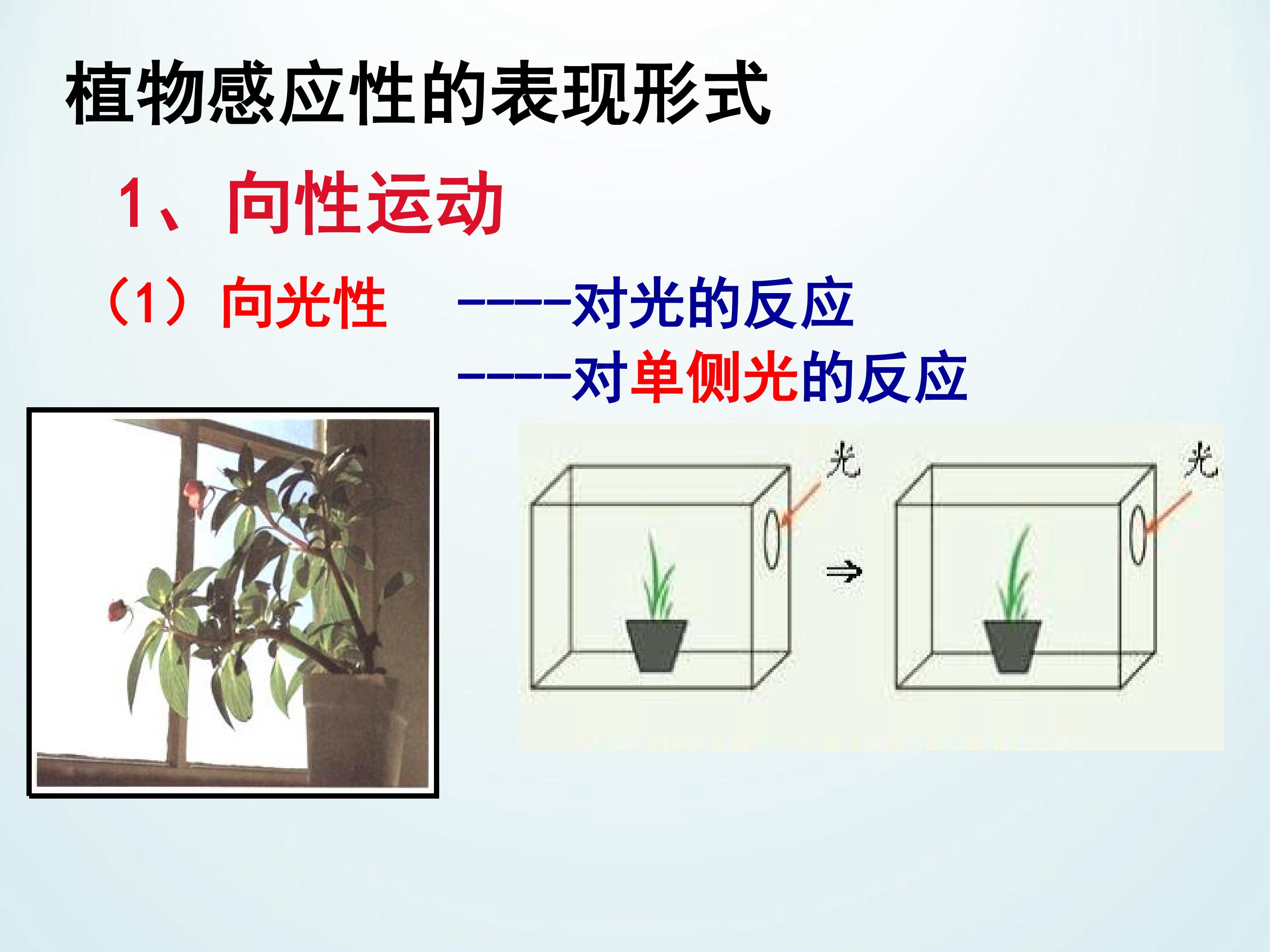 植物感应性的表现形式

1、向性运动

（1）向光性 -----对光的反应

-----对单侧光的反应

光

⇒

光